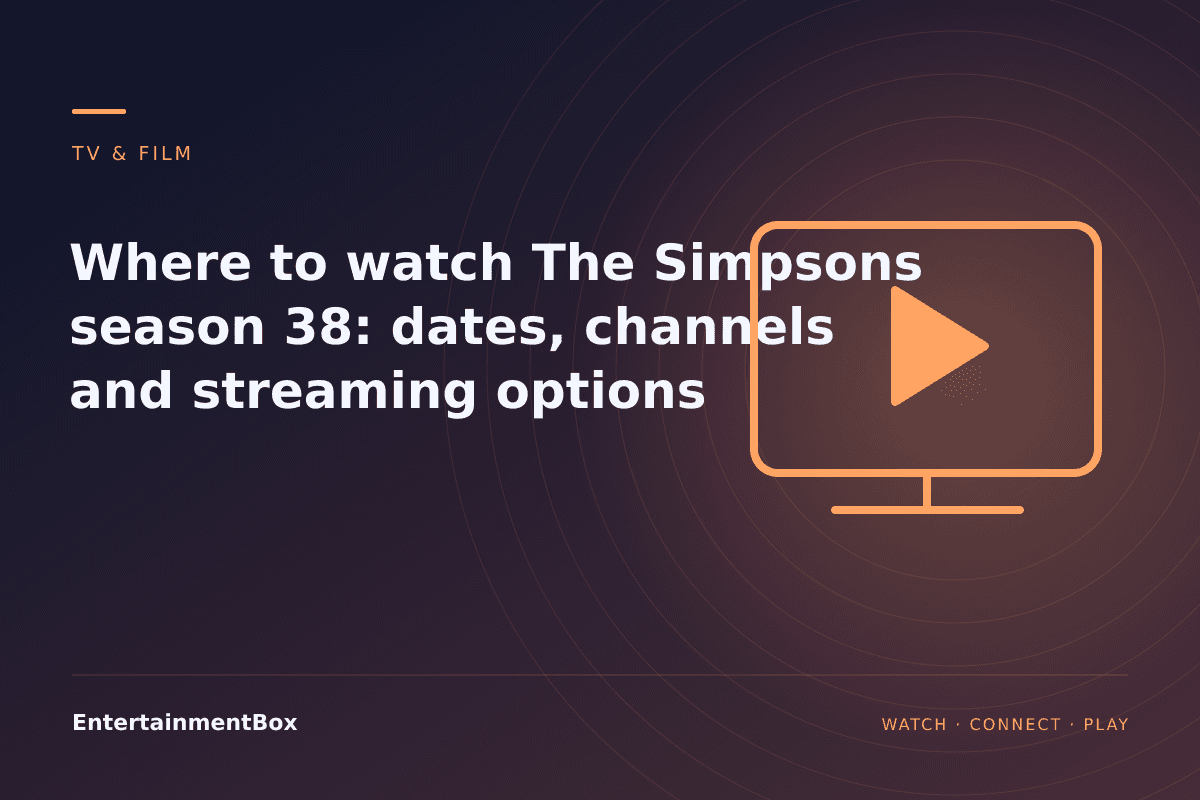 TV & FILM

Where to watch The Simpsons season 38: dates, channels and streaming options

EntertainmentBox

WATCH · CONNECT · PLAY